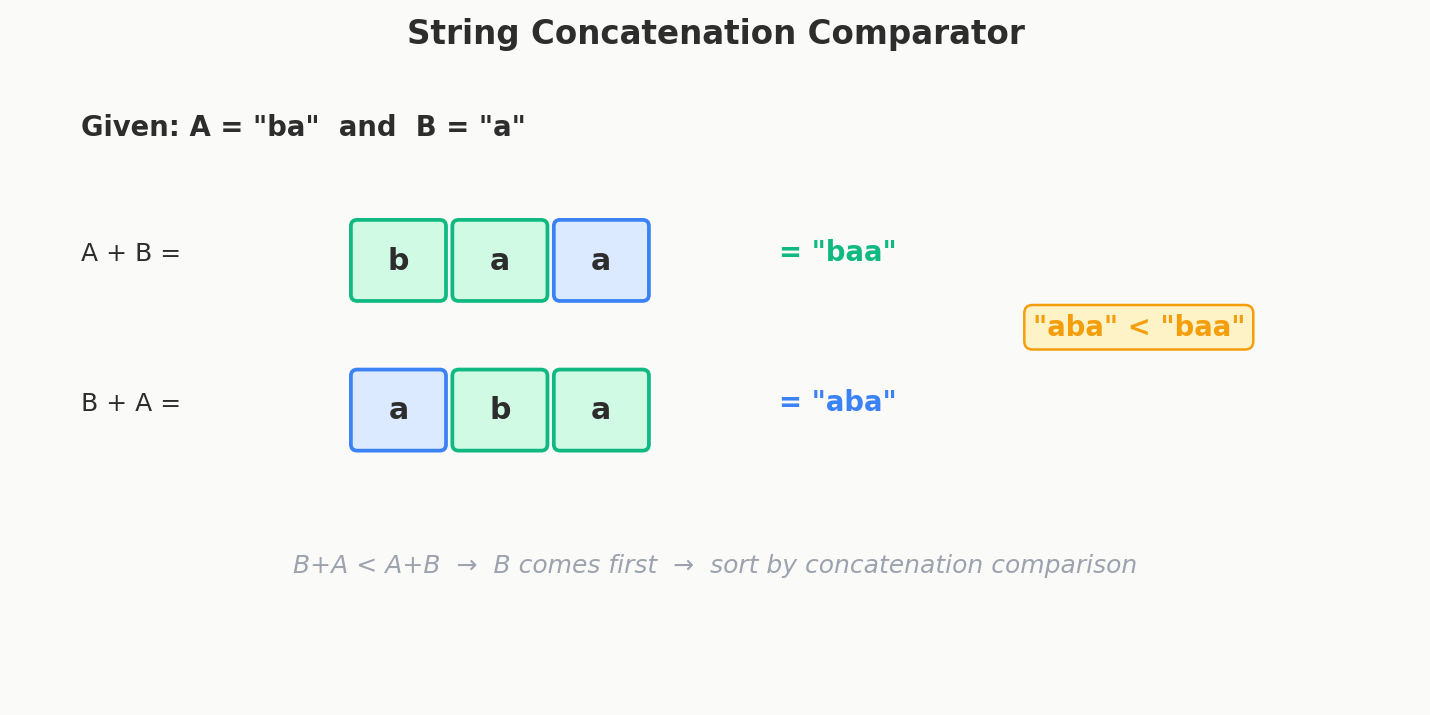 String Concatenation Comparator

Given: A = "ba" and B = "a"

A + B = b a a = "baa"

"aba" < "baa"

B + A = a b a = "aba"

B+A < A+B → B comes first → sort by concatenation comparison